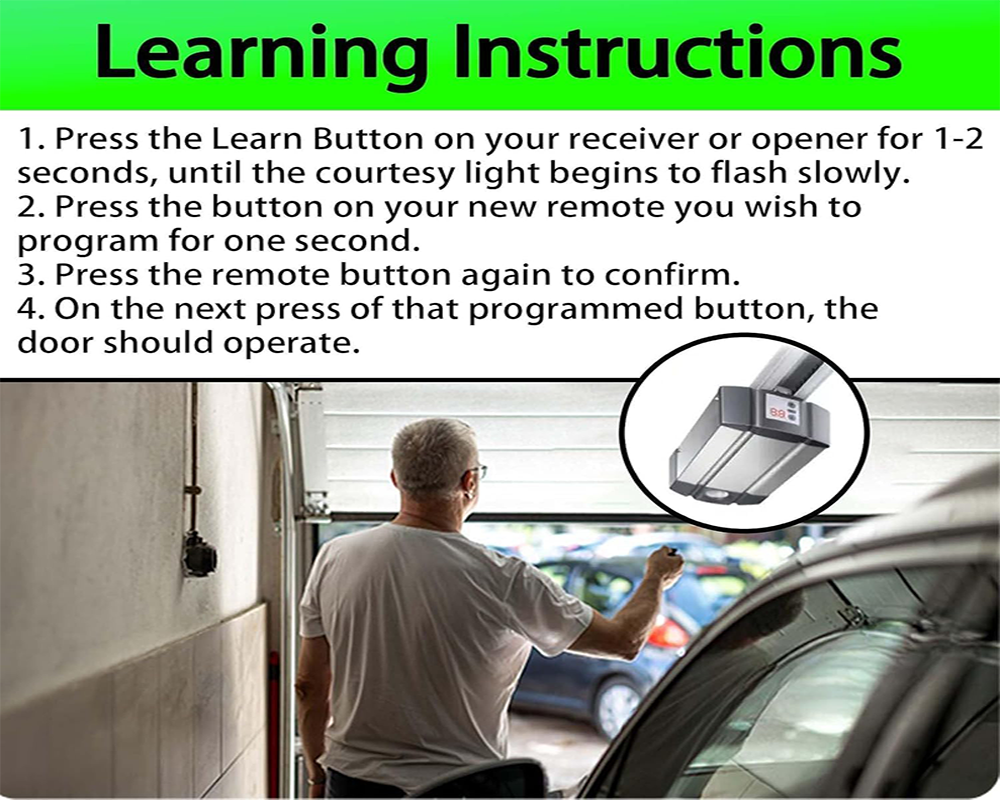 Learning Instructions

1. Press the Learn Button on your receiver or opener for 1-2 seconds, until the courtesy light begins to flash slowly.
2. Press the button on your new remote you wish to program for one second.
3. Press the remote button again to confirm.
4. On the next press of that programmed button, the door should operate.